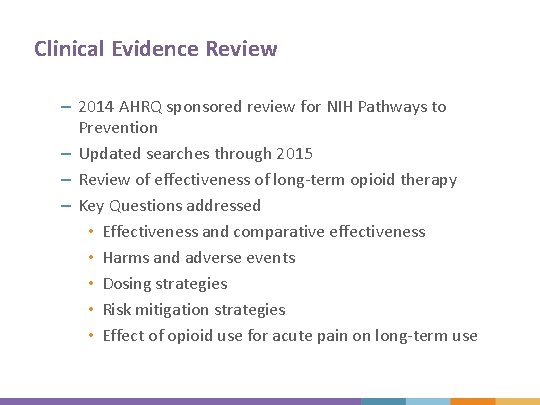 Clinical Evidence Review

– 2014 AHRQ sponsored review for NIH Pathways to Prevention
– Updated searches through 2015
– Review of effectiveness of long-term opioid therapy
– Key Questions addressed
• Effectiveness and comparative effectiveness
• Harms and adverse events
• Dosing strategies
• Risk mitigation strategies
• Effect of opioid use for acute pain on long-term use